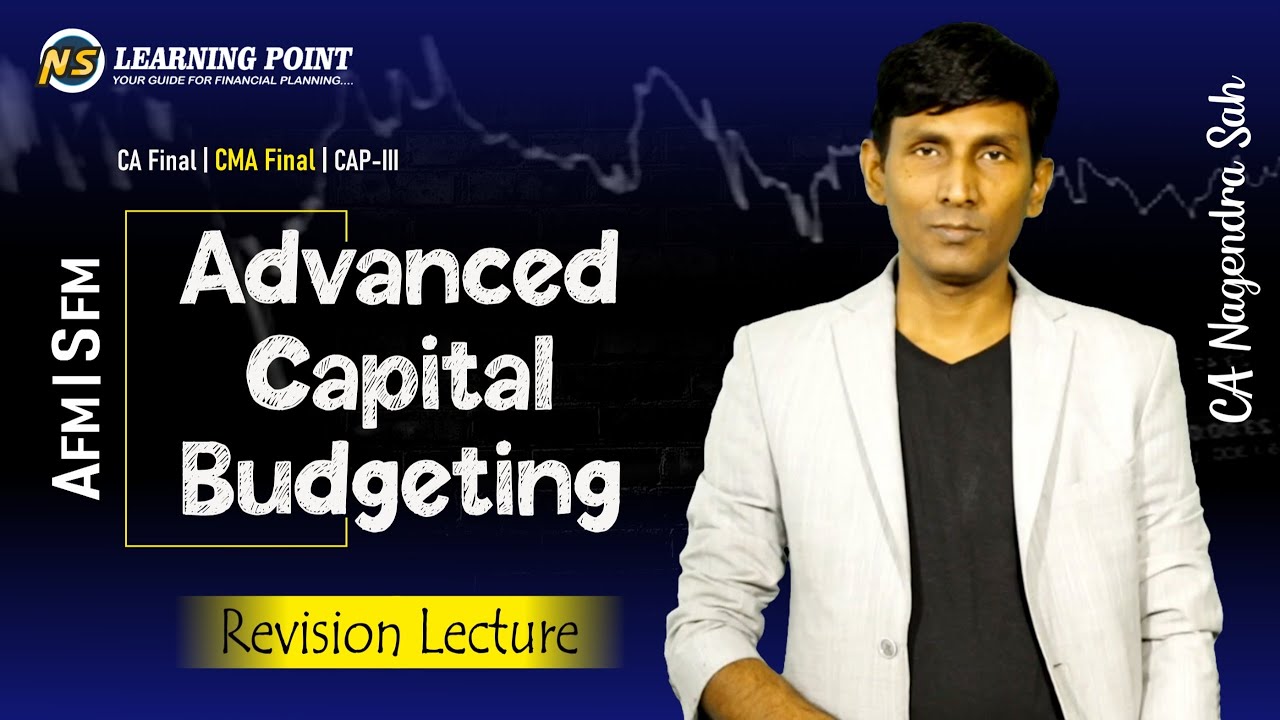 NS LEARNING POINT
YOUR GUIDE FOR FINANCIAL PLANNING....

CA Final | CMA Final | CAP-III

AFM | SFM

Advanced Capital Budgeting

Revision Lecture

CA Nagendra Sah